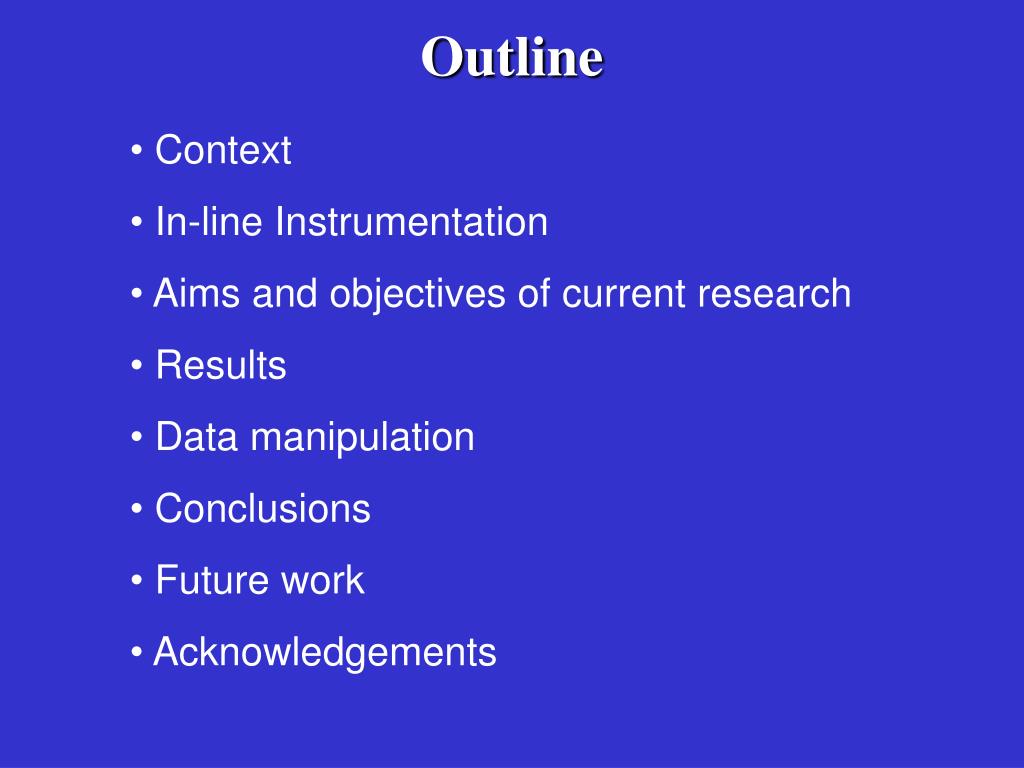 Outline

• Context

• In-line Instrumentation

• Aims and objectives of current research

• Results

• Data manipulation

• Conclusions

• Future work

• Acknowledgements